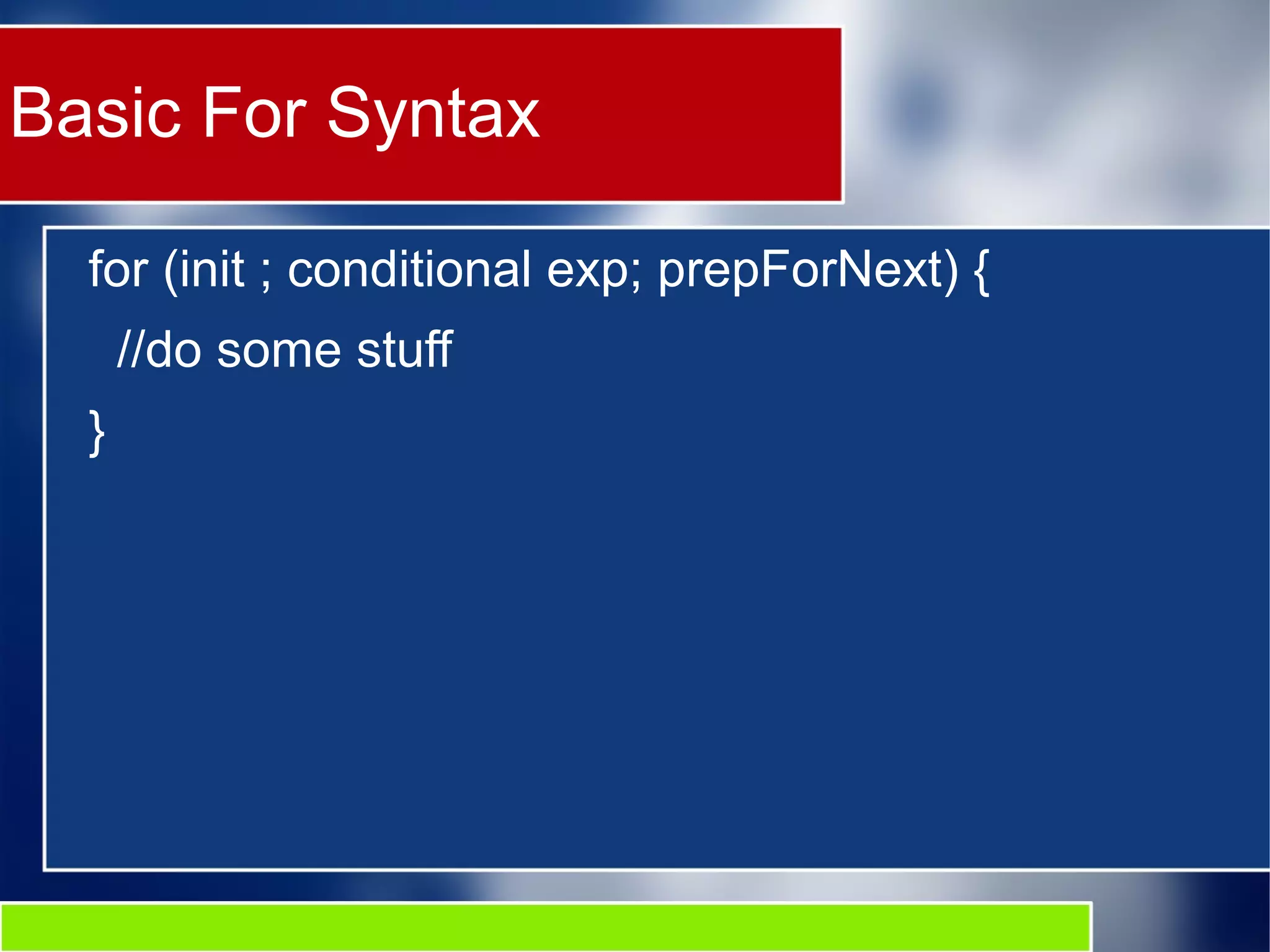 Basic For Syntax

for (init ; conditional exp; prepForNext) {

//do some stuff

}